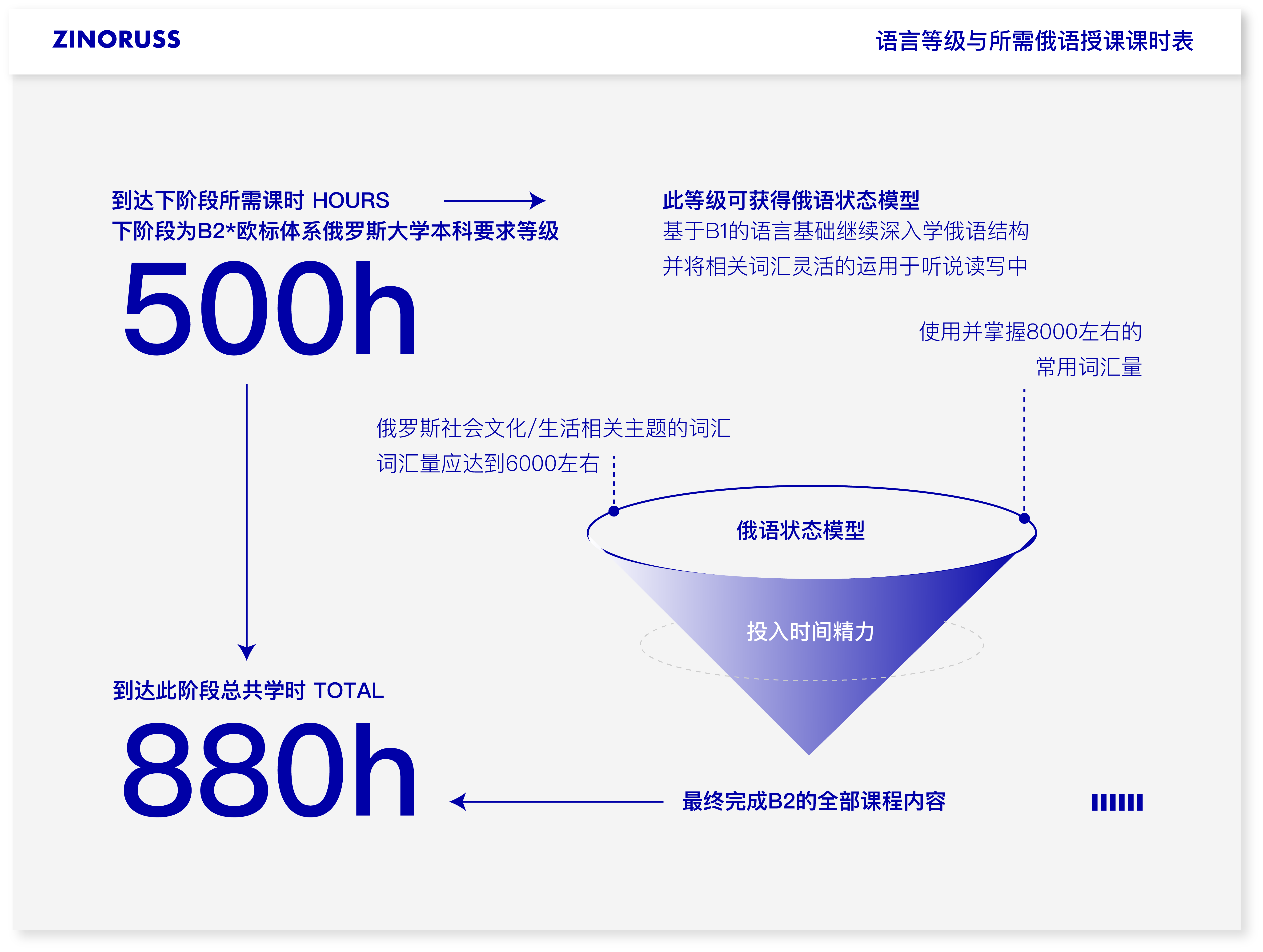 ZINORUSS

语言等级与所需俄语授课课时表

到达下阶段所需课时 HOURS
下阶段为B2*欧标体系俄罗斯大学本科要求等级

500h

此等级可获得俄语状态模型
基于B1的语言基础继续深入学俄语结构
并将相关词汇灵活的运用于听说读写中

使用并掌握8000左右的常用词汇量

俄罗斯社会文化/生活相关主题的词汇
词汇量应达到6000左右

俄语状态模型

投入时间精力

到达此阶段总共学时 TOTAL

880h

最终完成B2的全部课程内容